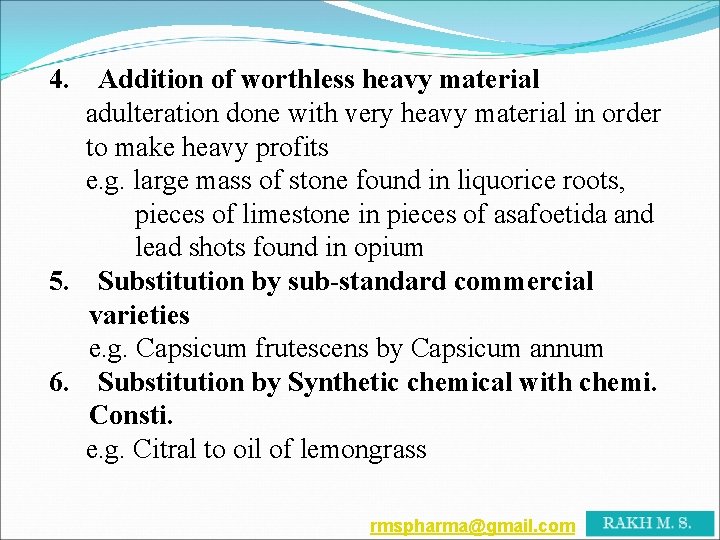 4. Addition of worthless heavy material

adulteration done with very heavy material in order to make heavy profits

e.g. large mass of stone found in liquorice roots, pieces of limestone in pieces of asafoetida and lead shots found in opium

5. Substitution by sub-standard commercial varieties

e.g. Capsicum frutescens by Capsicum annum

6. Substitution by Synthetic chemical with chemi. Consti.

e.g. Citral to oil of lemongrass

rmspharma@gmail.com

RAKH M. S.